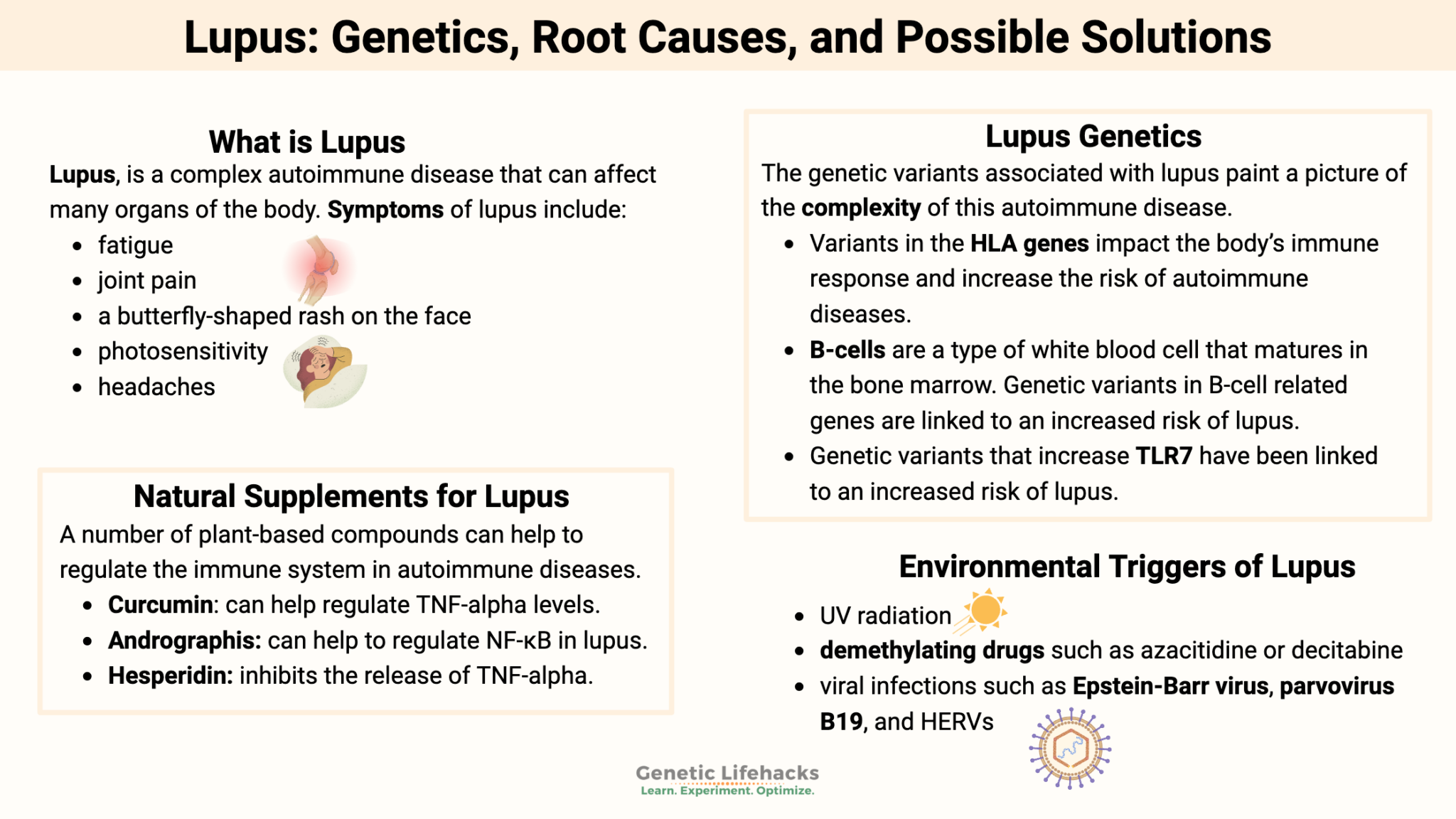 Lupus: Genetics, Root Causes, and Possible Solutions

What is Lupus

Lupus, is a complex autoimmune disease that can affect many organs of the body. Symptoms of lupus include:

- fatigue
- joint pain
- a butterfly-shaped rash on the face
- photosensitivity
- headaches

Natural Supplements for Lupus

A number of plant-based compounds can help to regulate the immune system in autoimmune diseases.

- Curcumin: can help regulate TNF-alpha levels.
- Andrographis: can help to regulate NF-κB in lupus.
- Hesperidin: inhibits the release of TNF-alpha.

Lupus Genetics

The genetic variants associated with lupus paint a picture of the complexity of this autoimmune disease.

- Variants in the HLA genes impact the body's immune response and increase the risk of autoimmune diseases.
- B-cells are a type of white blood cell that matures in the bone marrow. Genetic variants in B-cell related genes are linked to an increased risk of lupus.
- Genetic variants that increase TLR7 have been linked to an increased risk of lupus.

Environmental Triggers of Lupus

- UV radiation
- demethylating drugs such as azacitidine or decitabine
- viral infections such as Epstein-Barr virus, parvovirus B19, and HERVs

Genetic Lifehacks
Learn. Experiment. Optimize.